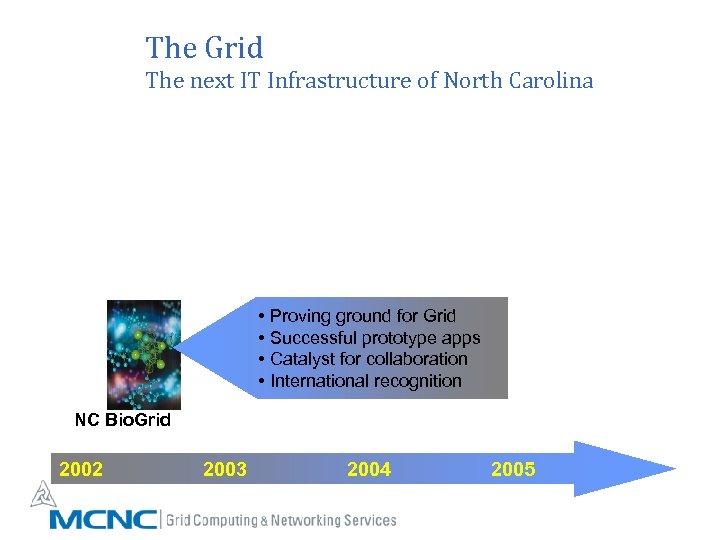 The Grid
The next IT Infrastructure of North Carolina

• Proving ground for Grid
• Successful prototype apps
• Catalyst for collaboration
• International recognition

NC BioGrid

2002 2003 2004 2005

MCNC | Grid Computing & Networking Services